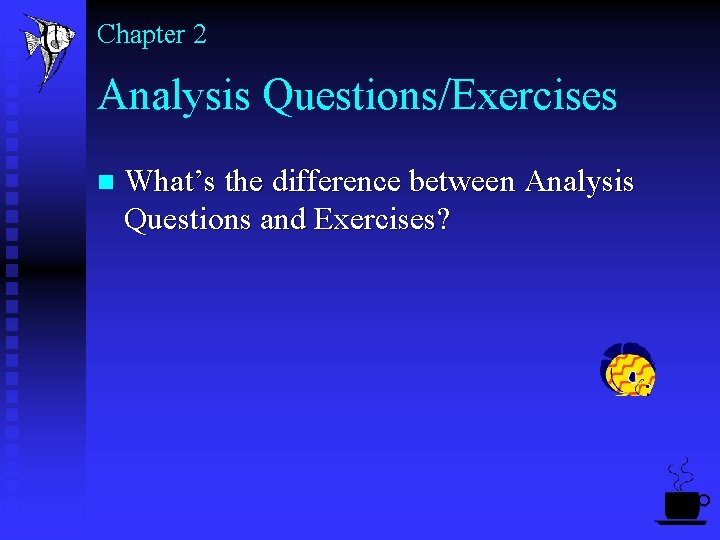 Chapter 2

Analysis Questions/Exercises

What’s the difference between Analysis Questions and Exercises?